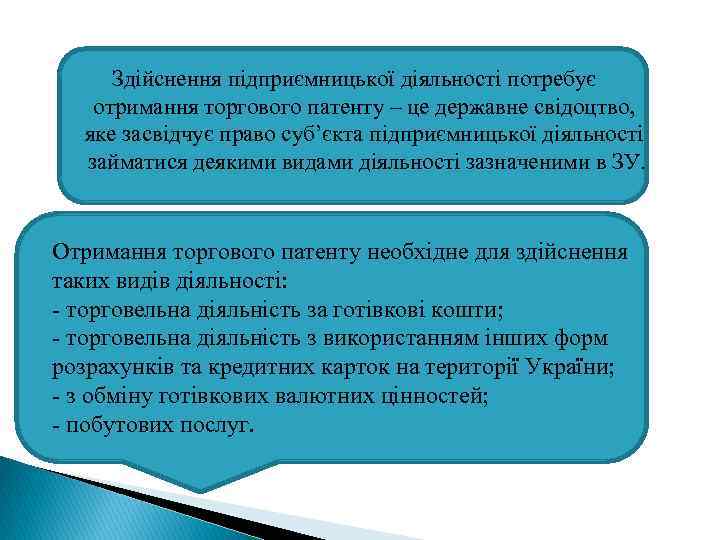 Здійснення підприємницької діяльності потребує отримання торгового патенту – це державне свідоцтво, яке засвідчує право суб’єкта підприємницької діяльності займатися деякими видами діяльності зазначеними в ЗУ.

Отримання торгового патенту необхідне для здійснення таких видів діяльності:
- торговельна діяльність за готівкові кошти;
- торговельна діяльність з використанням інших форм розрахунків та кредитних карток на території України;
- з обміну готівкових валютних цінностей;
- побутових послуг.